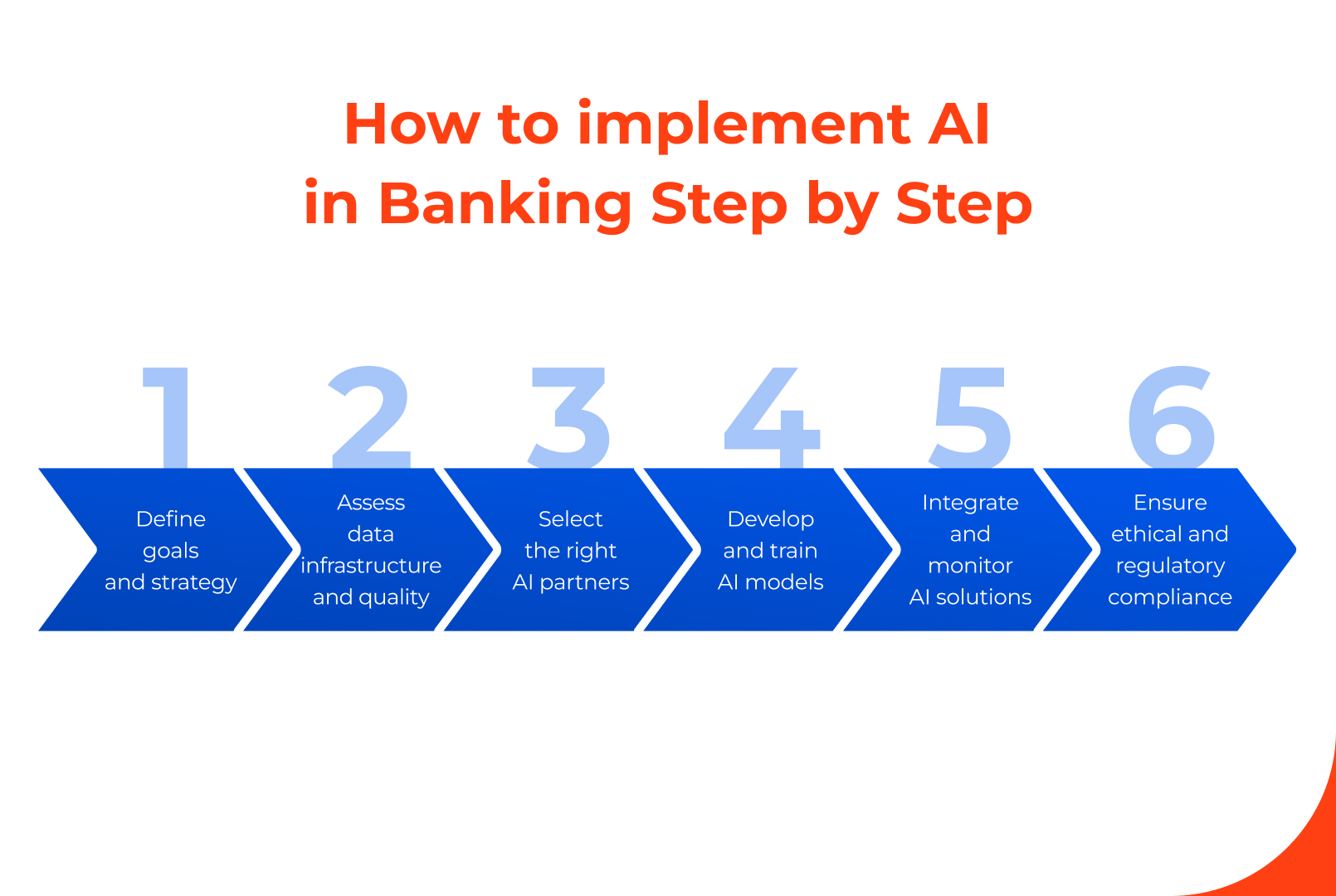 How to implement AI in Banking Step by Step

1
Define goals and strategy

2
Assess data infrastructure and quality

3
Select the right AI partners

4
Develop and train AI models

5
Integrate and monitor AI solutions

6
Ensure ethical and regulatory compliance